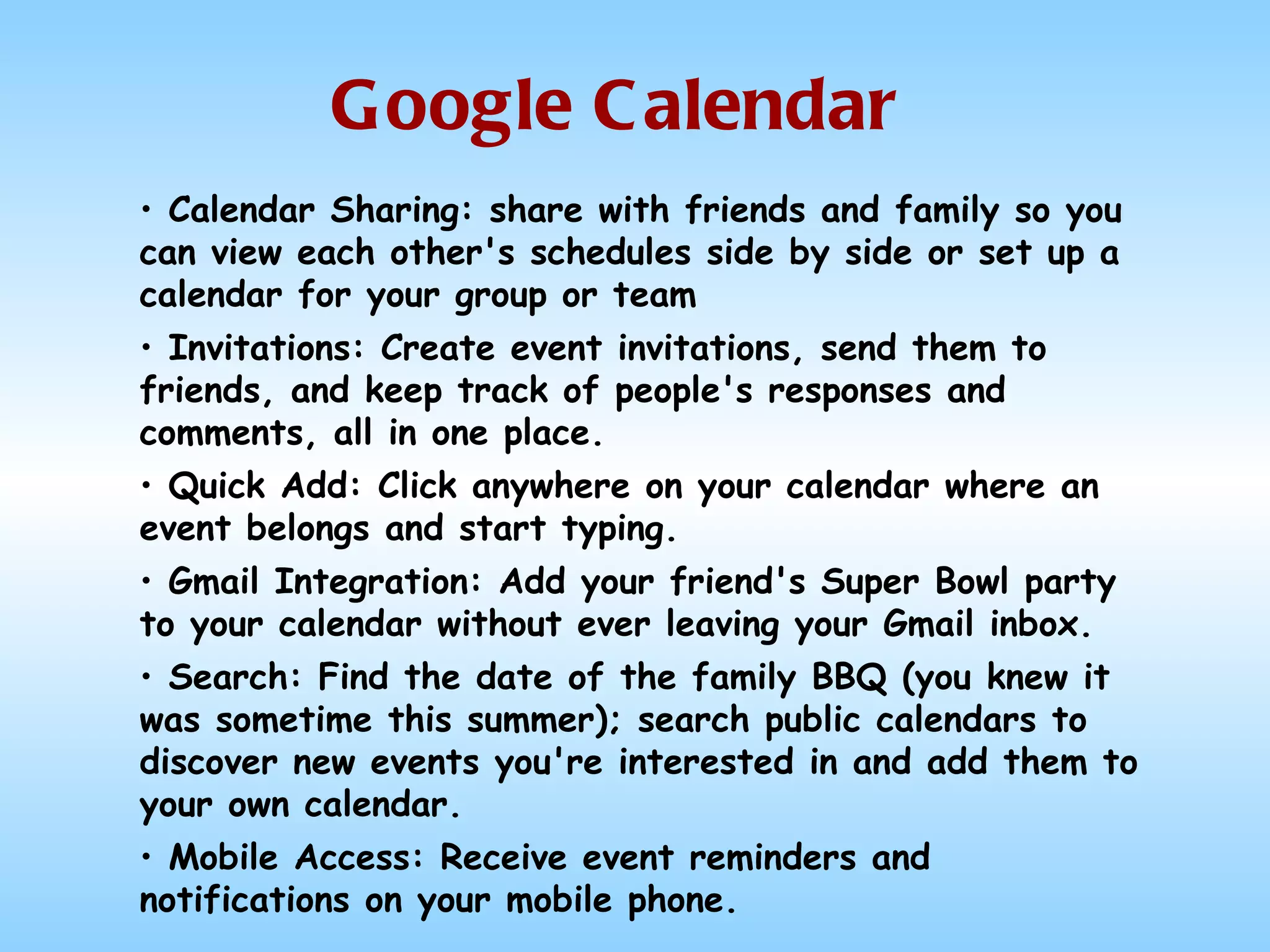 Google Calendar

• Calendar Sharing: share with friends and family so you can view each other's schedules side by side or set up a calendar for your group or team

• Invitations: Create event invitations, send them to friends, and keep track of people's responses and comments, all in one place.

• Quick Add: Click anywhere on your calendar where an event belongs and start typing.

• Gmail Integration: Add your friend's Super Bowl party to your calendar without ever leaving your Gmail inbox.

• Search: Find the date of the family BBQ (you knew it was sometime this summer); search public calendars to discover new events you're interested in and add them to your own calendar.

• Mobile Access: Receive event reminders and notifications on your mobile phone.